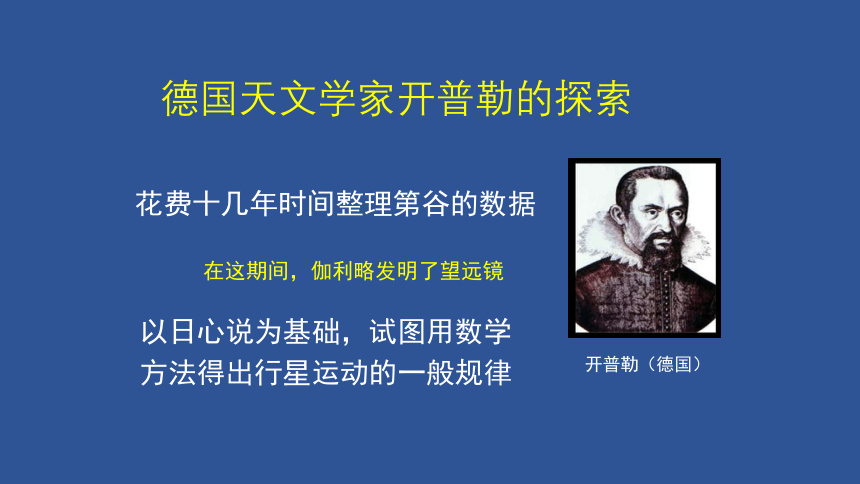 德国天文学家开普勒的探索

花费十几年时间整理第谷的数据

在这期间，伽利略发明了望远镜

以日心说为基础，试图用数学方法得出行星运动的一般规律

开普勒（德国）